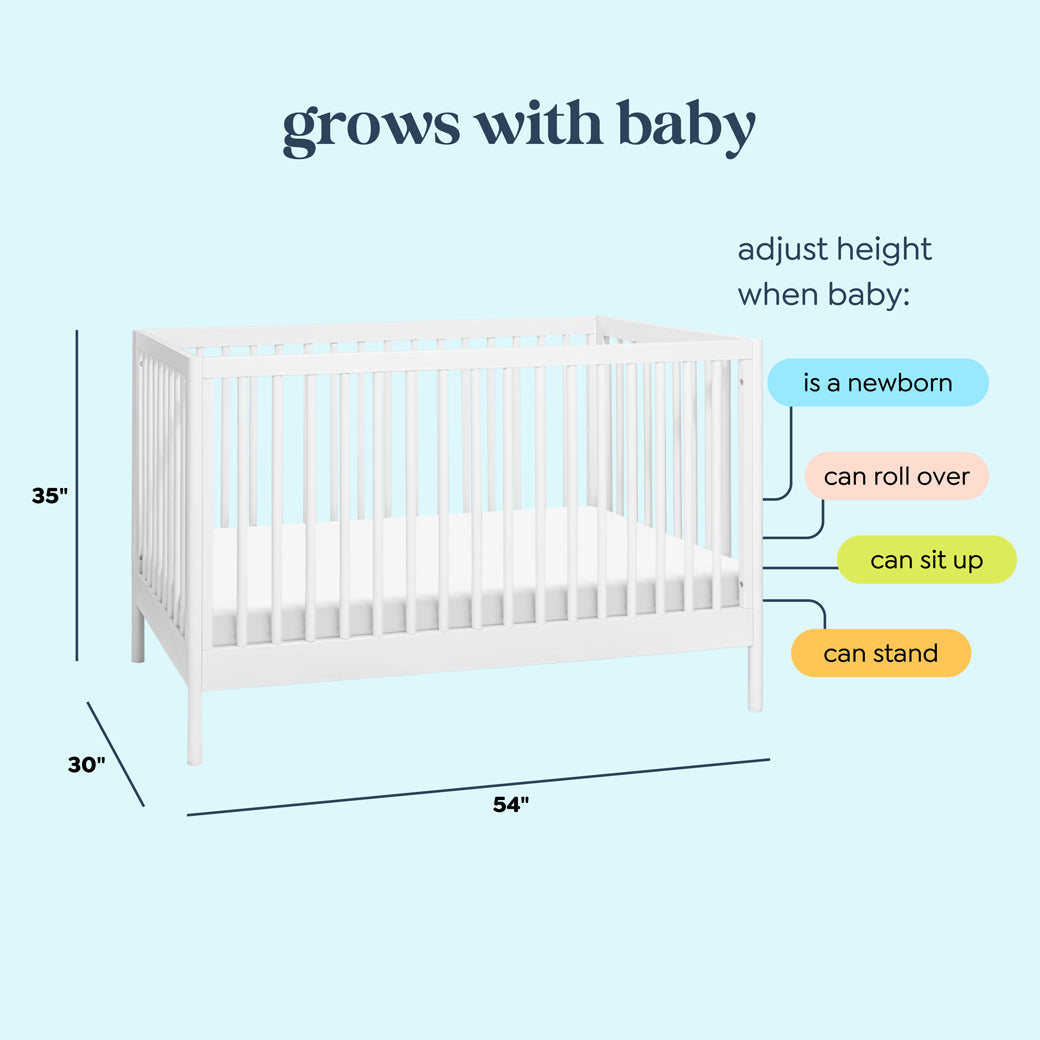 grows with baby

adjust height when baby:

is a newborn

can roll over

can sit up

can stand

35"

30"

54"